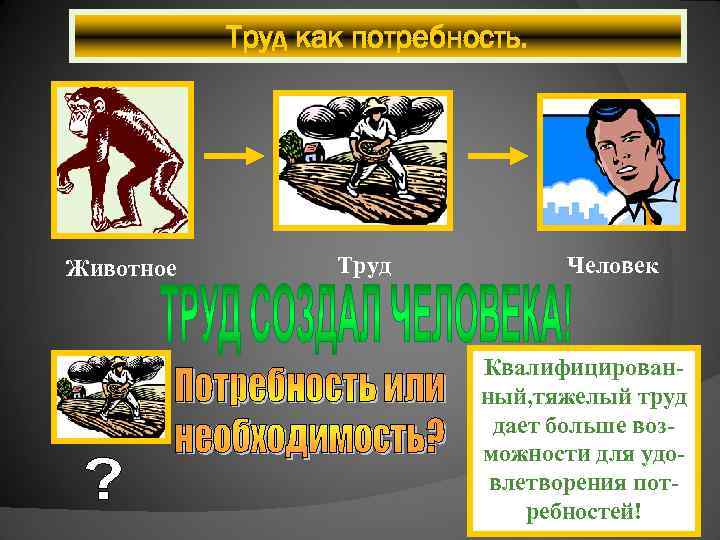 Труд как потребность.

Животное

Труд

Человек

ТРУД СОЗДАЛ ЧЕЛОВЕКА!

Потребность или необходимость?

?

Квалифицированный,тяжелый труд дает больше возможности для удовлетворения потребностей!